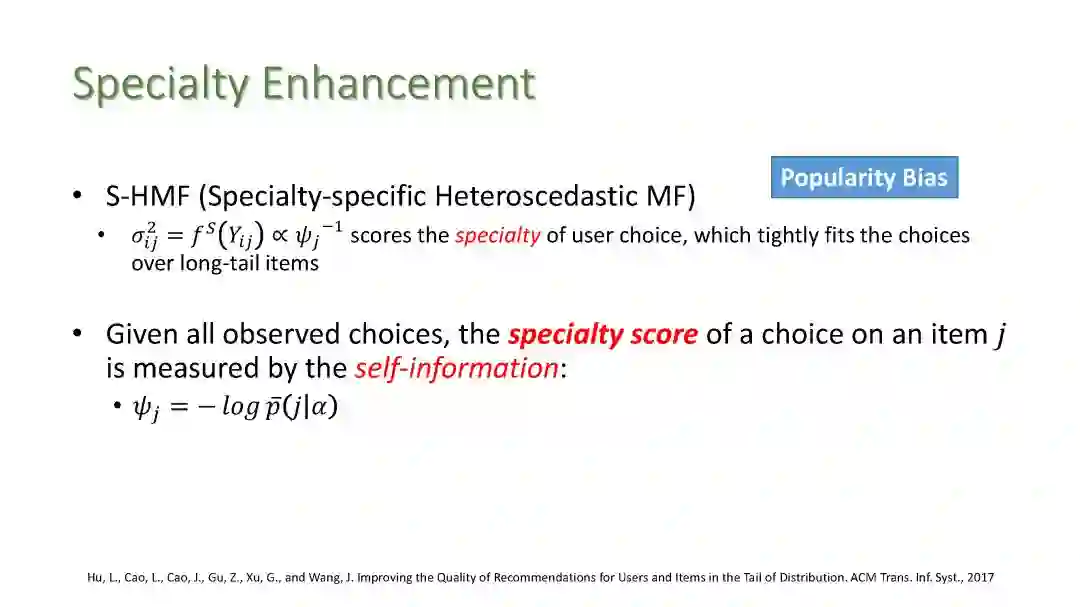 Specialty Enhancement

Popularity Bias

• S-HMF (Specialty-specific Heteroscedastic MF)
  • $\sigma_{ij}^2 = f^S(Y_{ij}) \propto \psi_j^{-1}$ scores the specialty of user choice, which tightly fits the choices over long-tail items

• Given all observed choices, the specialty score of a choice on an item $j$ is measured by the self-information:
  • $\psi_j = -\log \bar{p}(j|\alpha)$

Hu, L., Cao, L., Cao, J., Gu, Z., Xu, G., and Wang, J. Improving the Quality of Recommendations for Users and Items in the Tail of Distribution. ACM Trans. Inf. Syst., 2017